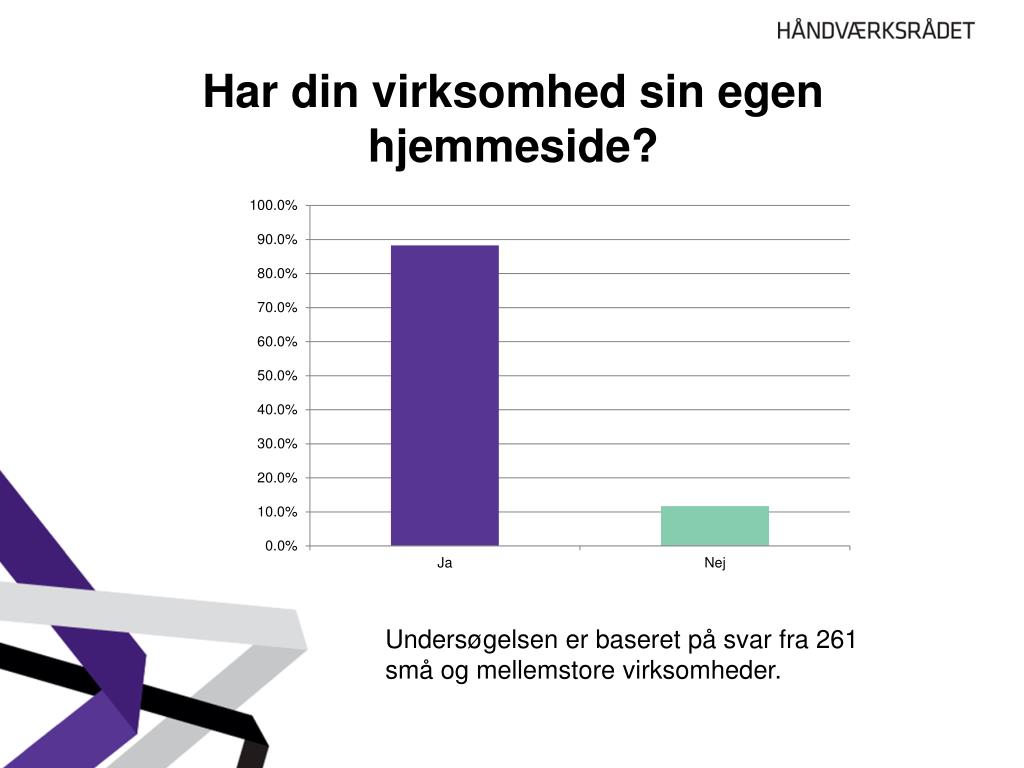 HÅNDVÆRKSRÅDET

Har din virksomhed sin egen hjemmeside?

100.0%
90.0%
80.0%
70.0%
60.0%
50.0%
40.0%
30.0%
20.0%
10.0%
0.0%

Ja
Nej

Undersøgelsen er baseret på svar fra 261 små og mellemstore virksomheder.